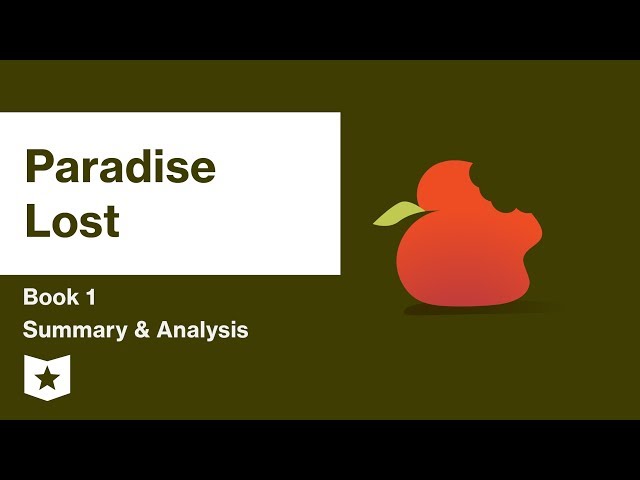 Paradise Lost

Book 1
Summary & Analysis